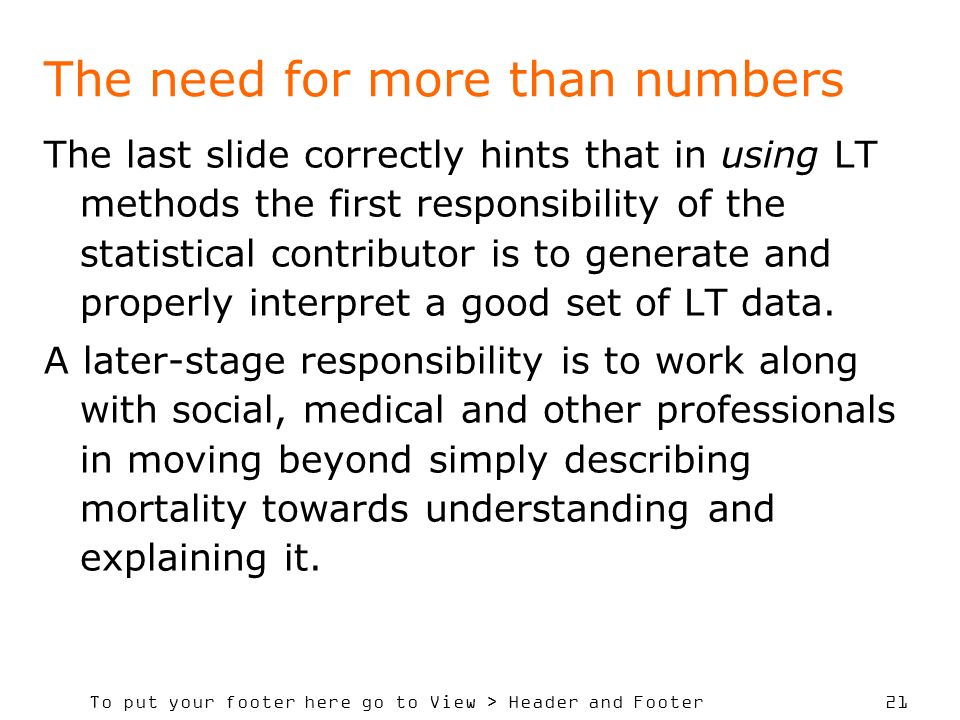 The need for more than numbers

The last slide correctly hints that in using LT methods the first responsibility of the statistical contributor is to generate and properly interpret a good set of LT data.

A later-stage responsibility is to work along with social, medical and other professionals in moving beyond simply describing mortality towards understanding and explaining it.

To put your footer here go to View > Header and Footer

21